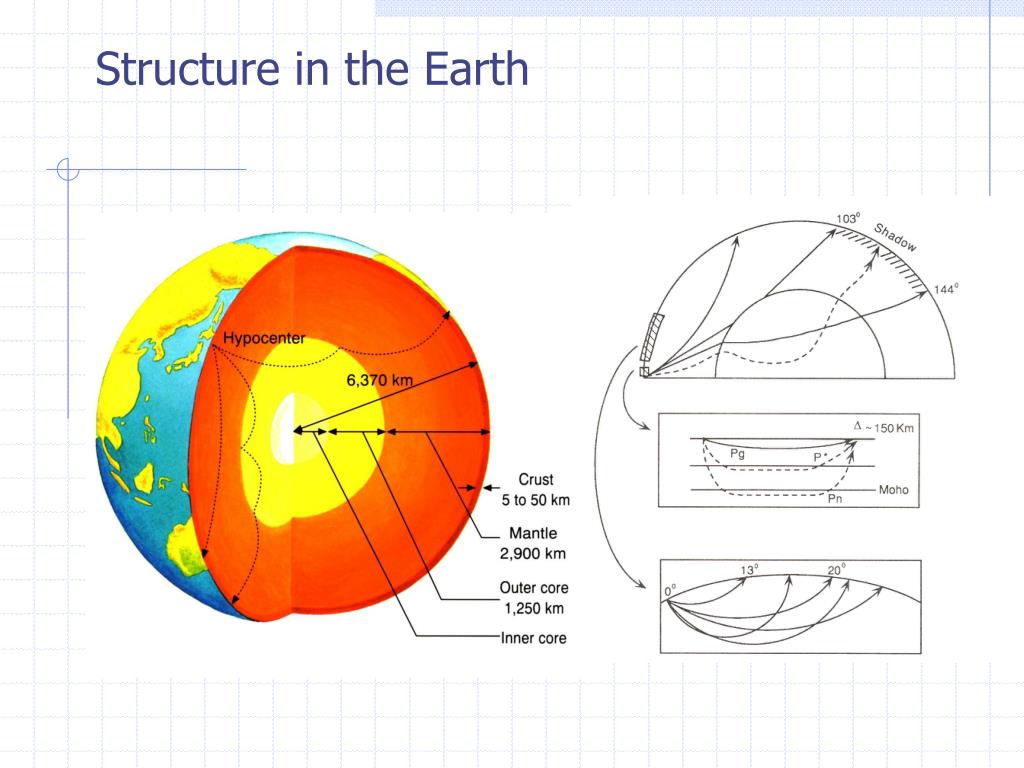 Structure in the Earth

Hypocenter

6,370 km

Crust
5 to 50 km

Mantle
2,900 km

Outer core
1,250 km

Inner core

$103^0$

Shadow

$144^0$

$\Delta \sim 150$ Km

Pg

P*

Moho

Pn

$0^0$

$13^0$

$20^0$